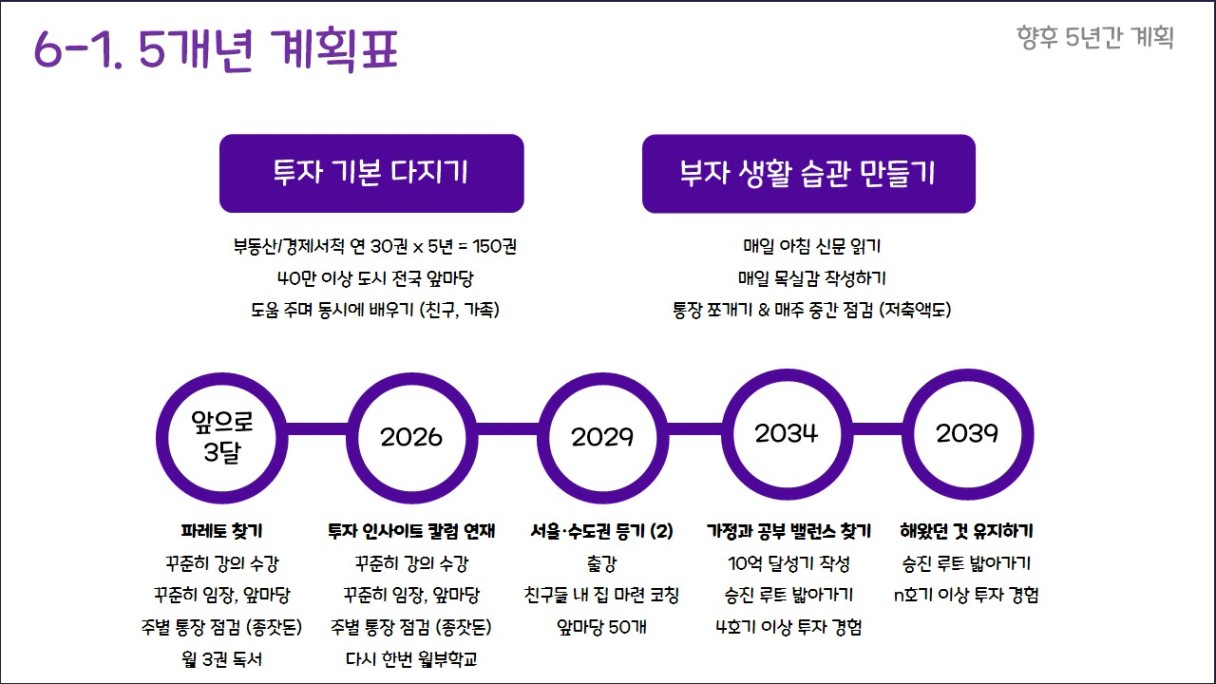 6-1. 5개년 계획표

향후 5년간 계획

투자 기본 다지기

부동산/경제서적 연 30권 x 5년 = 150권
40만 이상 도시 전국 앞마당
도움 주며 동시에 배우기 (친구, 가족)

부자 생활 습관 만들기

매일 아침 신문 읽기
매일 목실감 작성하기
통장 쪼개기 & 매주 중간 점검 (저축액도)

앞으로 3달

2026

2029

2034

2039

파레토 찾기
꾸준히 강의 수강
꾸준히 임장, 앞마당
주별 통장 점검 (종잣돈)
월 3권 독서

투자 인사이트 칼럼 연재
꾸준히 강의 수강
꾸준히 임장, 앞마당
주별 통장 점검 (종잣돈)
다시 한번 월부학교

서울·수도권 등기 (2)
출강
친구들 내 집 마련 코칭
앞마당 50개

가정과 공부 밸런스 찾기
10억 달성기 작성
승진 루트 밟아가기
4호기 이상 투자 경험

해왔던 것 유지하기
승진 루트 밟아가기
n호기 이상 투자 경험